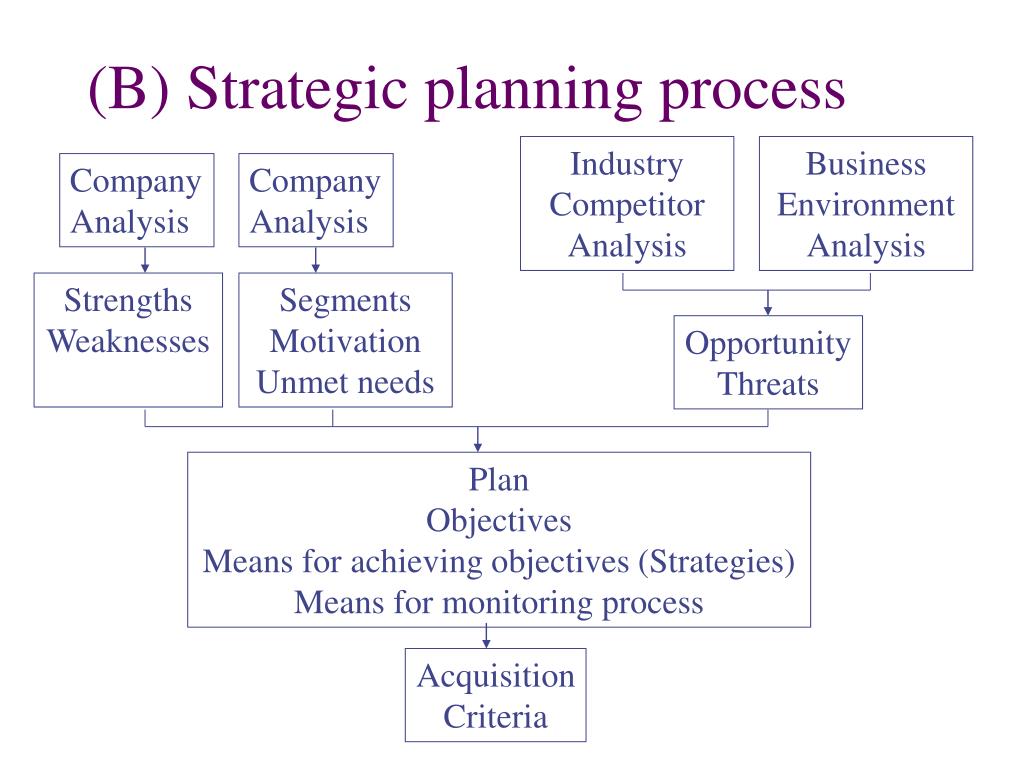 (B) Strategic planning process

Company Analysis

Company Analysis

Industry Competitor Analysis

Business Environment Analysis

Strengths Weaknesses

Segments Motivation Unmet needs

Opportunity Threats

Plan
Objectives
Means for achieving objectives (Strategies)
Means for monitoring process

Acquisition Criteria